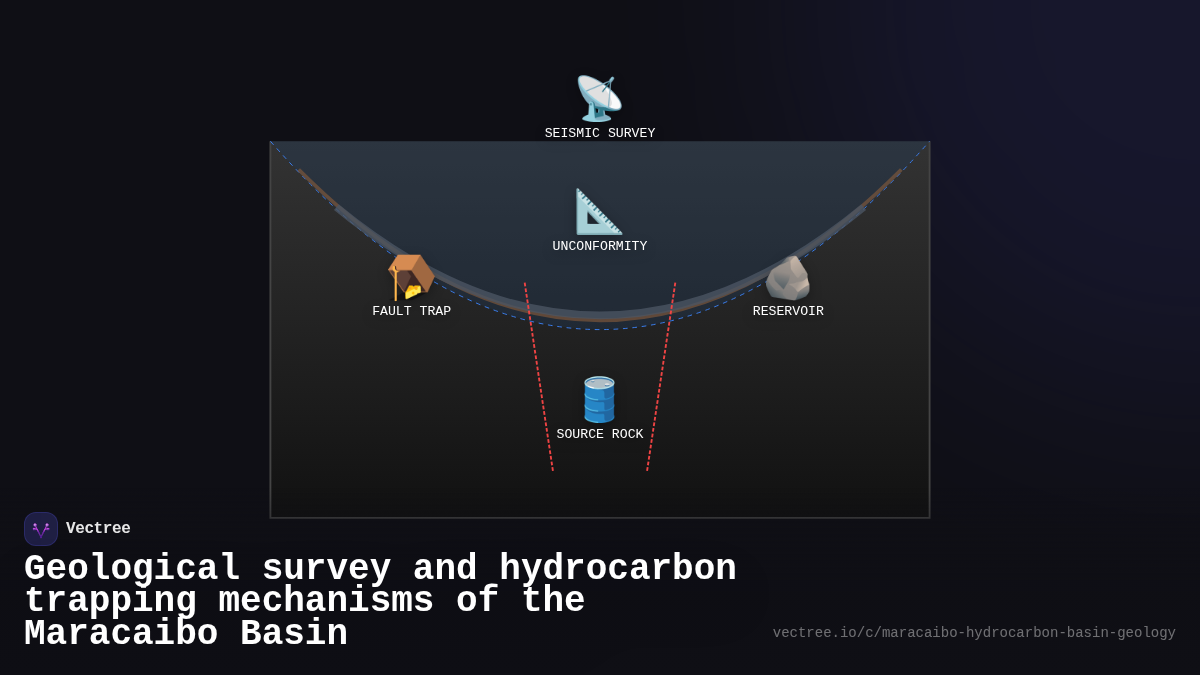 SEISMIC SURVEY

UNCONFORMITY

FAULT TRAP

RESERVOIR

SOURCE ROCK

Vectree

Geological survey and hydrocarbon trapping mechanisms of the Maracaibo Basin

vectree.io/c/maracaibo-hydrocarbon-basin-geology